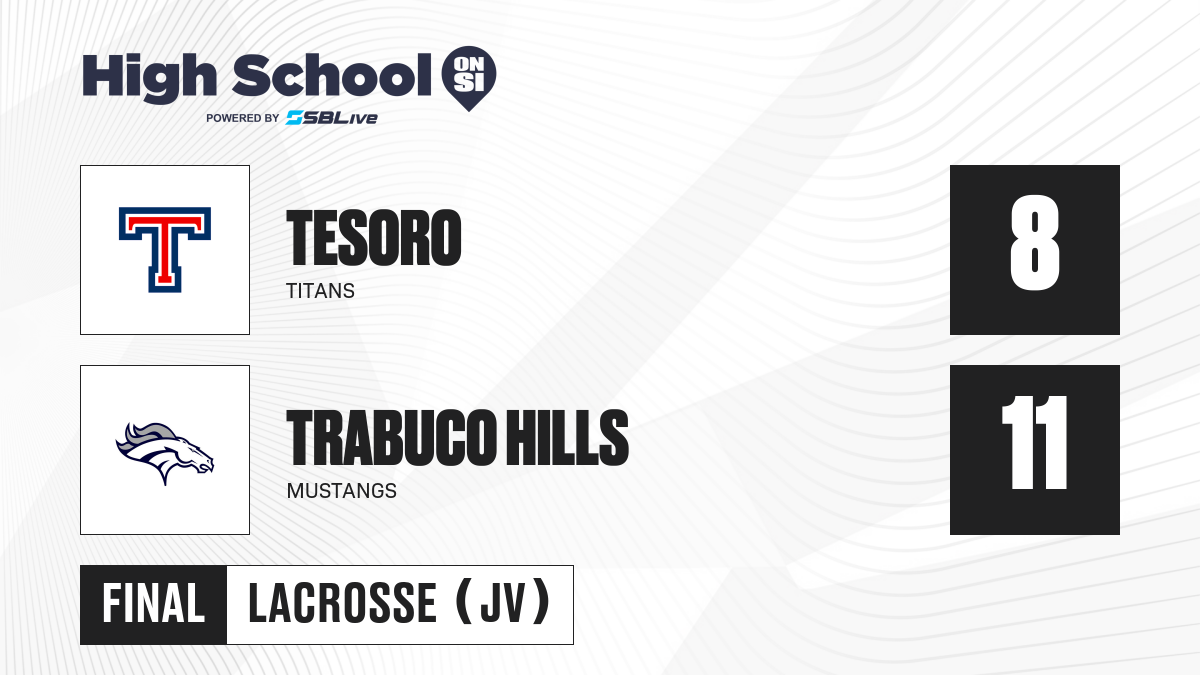 High School ON SI
POWERED BY SBLive

T

TESORO
TITANS

8

TRABUCO HILLS
MUSTANGS

11

FINAL LACROSSE (JV)